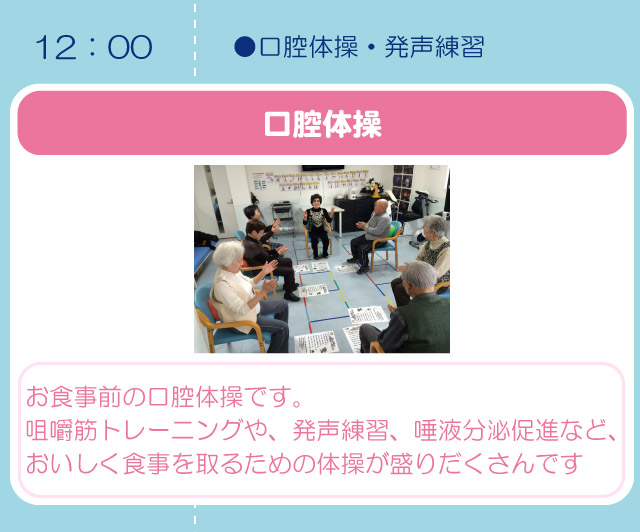 12：00

●口腔体操・発声練習

口腔体操

お食事前の口腔体操です。
咀嚼筋トレーニングや、発声練習、唾液分泌促進など、おいしく食事を取るための体操が盛りだくさんです